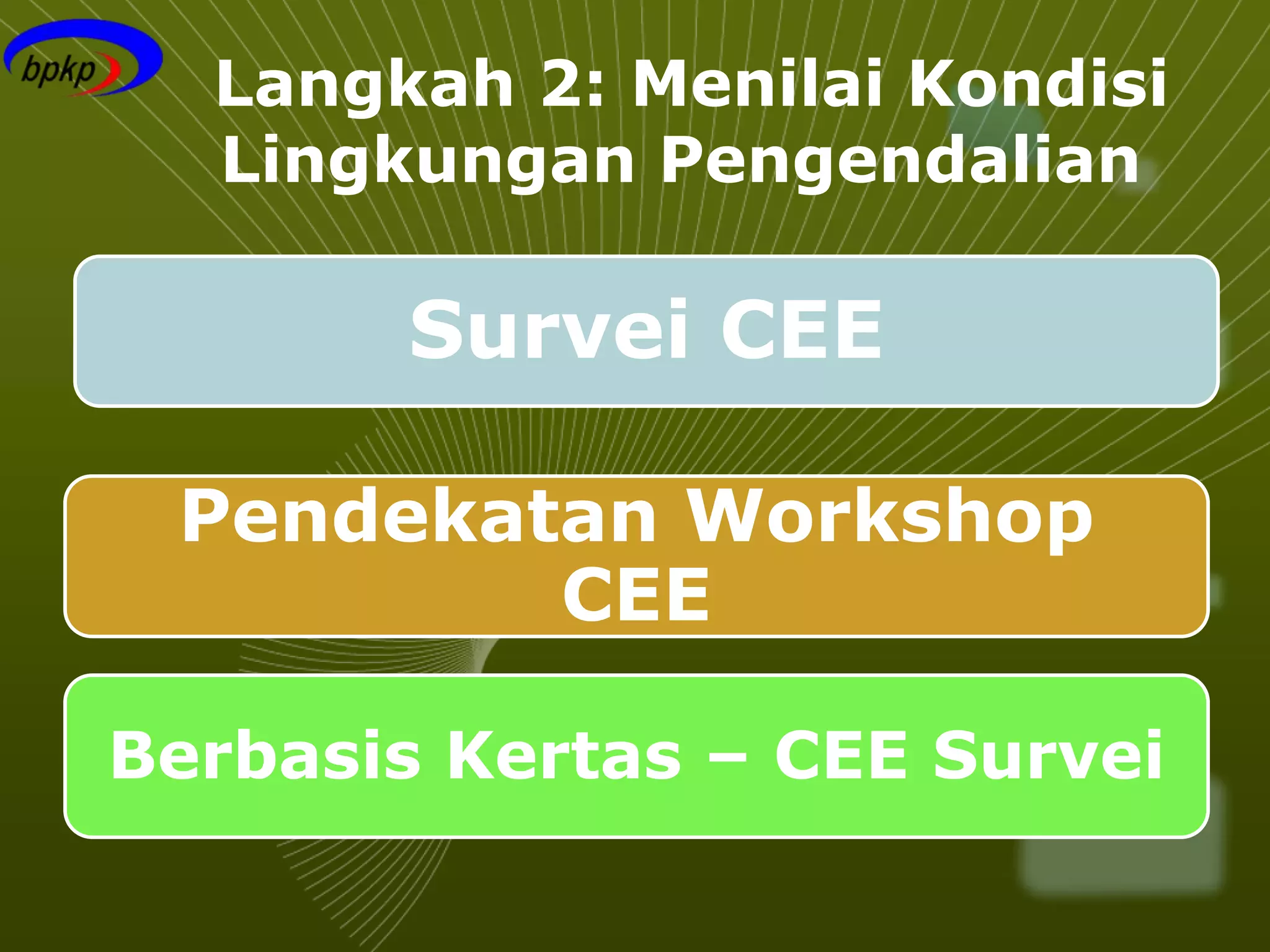 bpkp

Langkah 2: Menilai Kondisi Lingkungan Pengendalian

Survei CEE

Pendekatan Workshop CEE

Berbasis Kertas – CEE Survei